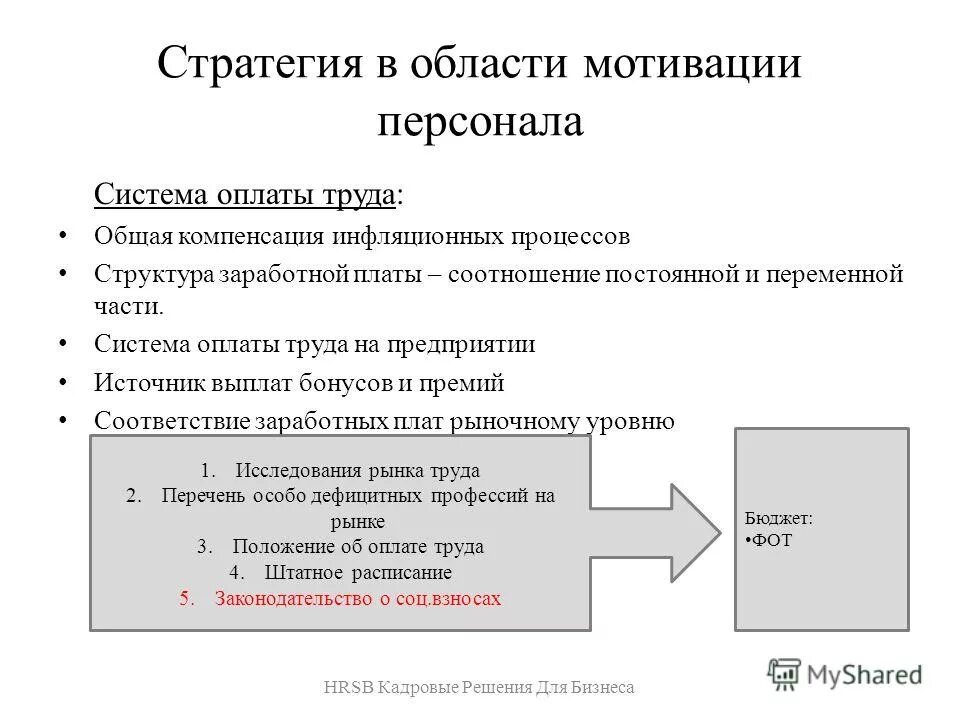 Стратегия в области мотивации персонала

Система оплаты труда:

• Общая компенсация инфляционных процессов
• Структура заработной платы – соотношение постоянной и переменной части.
• Система оплаты труда на предприятии
• Источник выплат бонусов и премий
• Соответствие заработных плат рыночному уровню

1. Исследования рынка труда
2. Перечень особо дефицитных профессий на рынке
3. Положение об оплате труда
4. Штатное расписание
5. Законодательство о соц.взносах

Бюджет:
•ФОТ

HRSB Кадровые Решения Для Бизнеса

MyShared